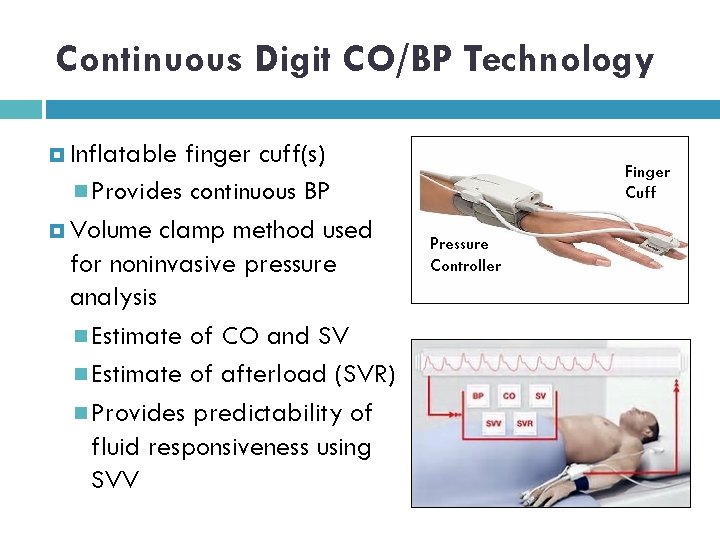 Continuous Digit CO/BP Technology

Inflatable finger cuff(s)

Provides continuous BP

Volume clamp method used for noninvasive pressure analysis

Estimate of CO and SV

Estimate of afterload (SVR)

Provides predictability of fluid responsiveness using SVV

Finger Cuff

Pressure Controller

BP CO SV

SVV SVR